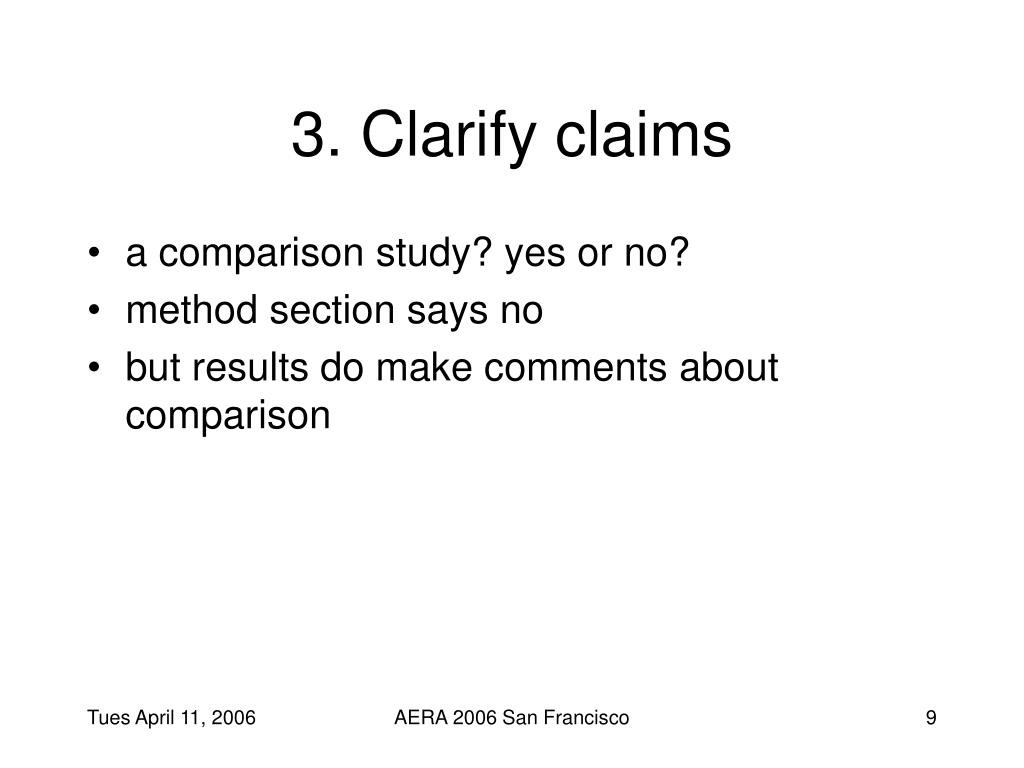 3. Clarify claims

• a comparison study? yes or no?
• method section says no
• but results do make comments about comparison

Tues April 11, 2006

AERA 2006 San Francisco

9